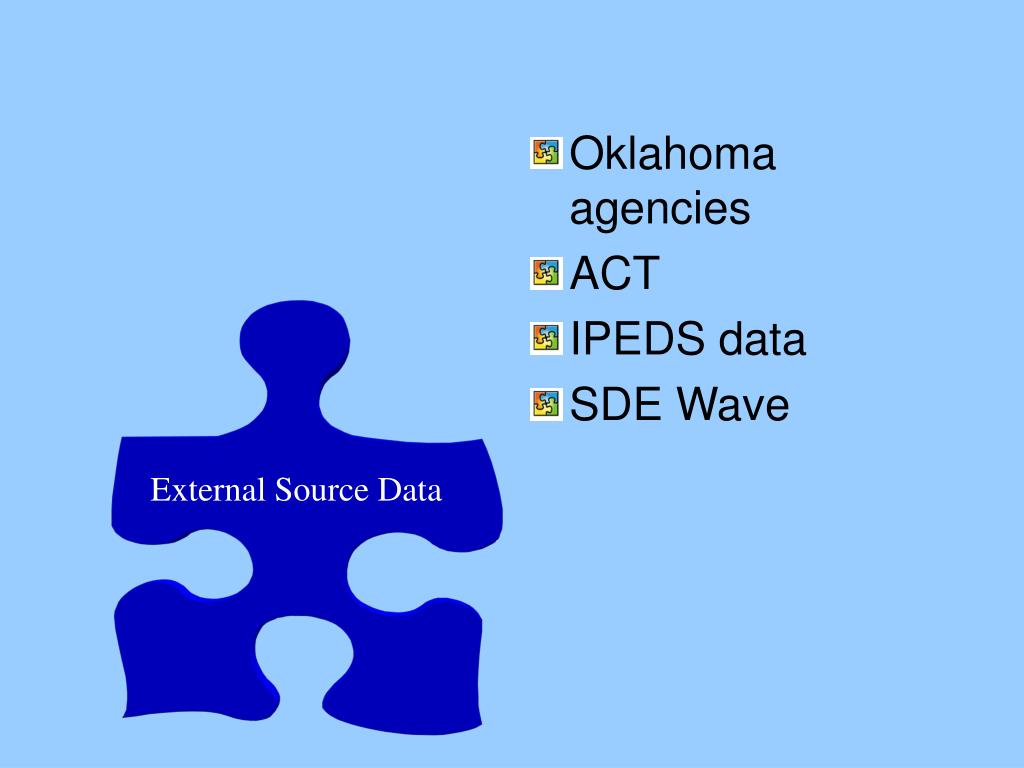 Oklahoma agencies
ACT
IPEDS data
SDE Wave

External Source Data